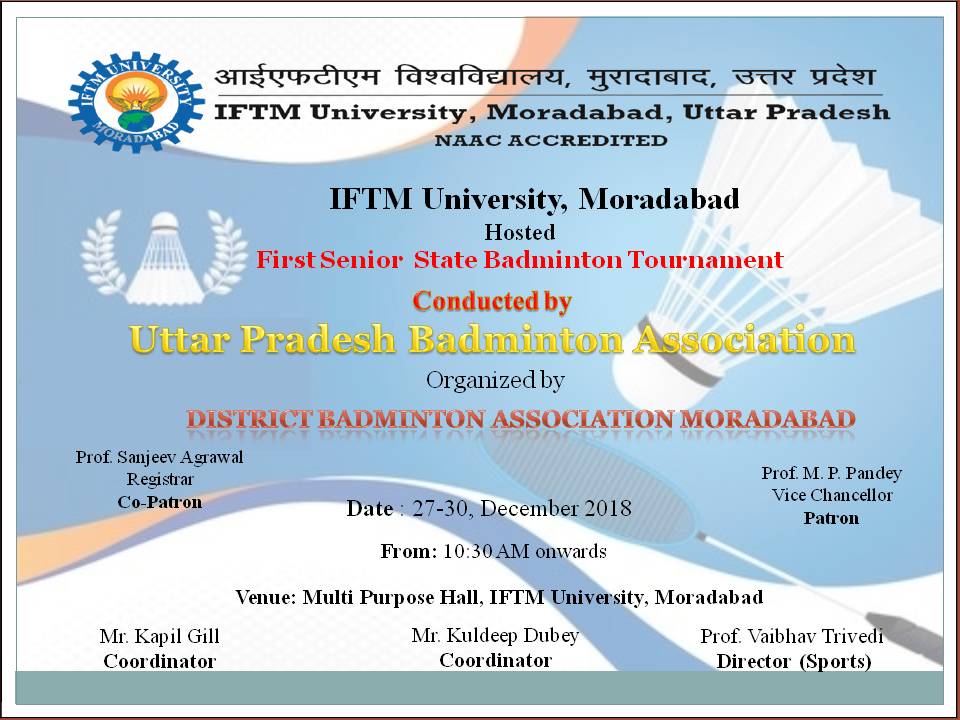 IFTM UNIVERSITY
MORADABAD

आईएफटीएम विश्वविद्यालय, मुरादाबाद, उत्तर प्रदेश
IFTM University, Moradabad, Uttar Pradesh
NAAC ACCREDITED

IFTM University, Moradabad
Hosted
First Senior State Badminton Tournament
Conducted by
Uttar Pradesh Badminton Association
Organized by
DISTRICT BADMINTON ASSOCIATION MORADABAD

Prof. Sanjeev Agrawal
Registrar
Co-Patron

Prof. M. P. Pandey
Vice Chancellor
Patron

Date : 27-30, December 2018
From: 10:30 AM onwards
Venue: Multi Purpose Hall, IFTM University, Moradabad

Mr. Kapil Gill
Coordinator

Mr. Kuldeep Dubey
Coordinator

Prof. Vaibhav Trivedi
Director (Sports)